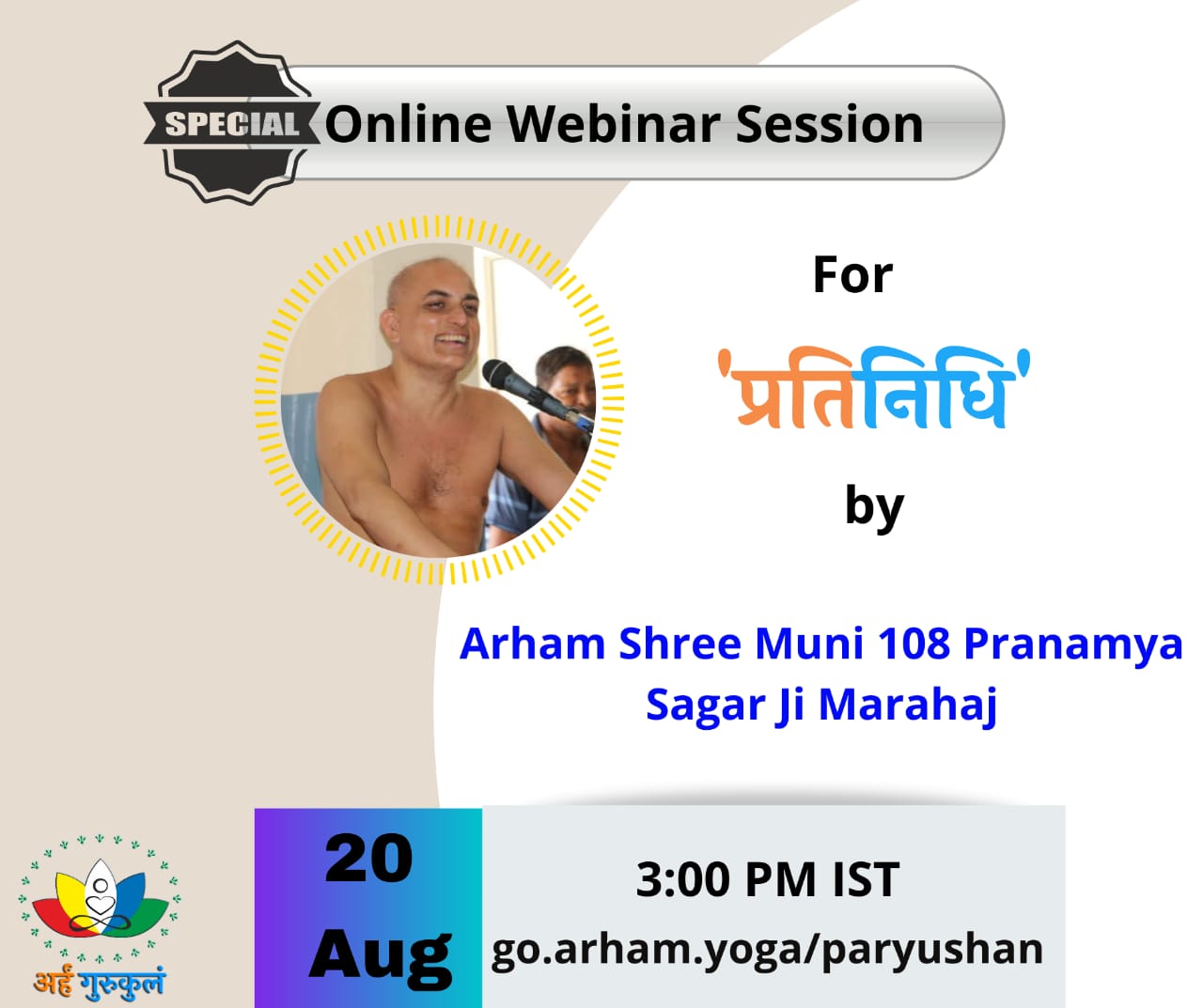 SPECIAL Online Webinar Session

For

'प्रतिनिधि'

by

Arham Shree Muni 108 Pranamya Sagar Ji Marahaj

20 Aug

3:00 PM IST

go.arham.yoga/paryushan

अर्हं गुरुकुलं